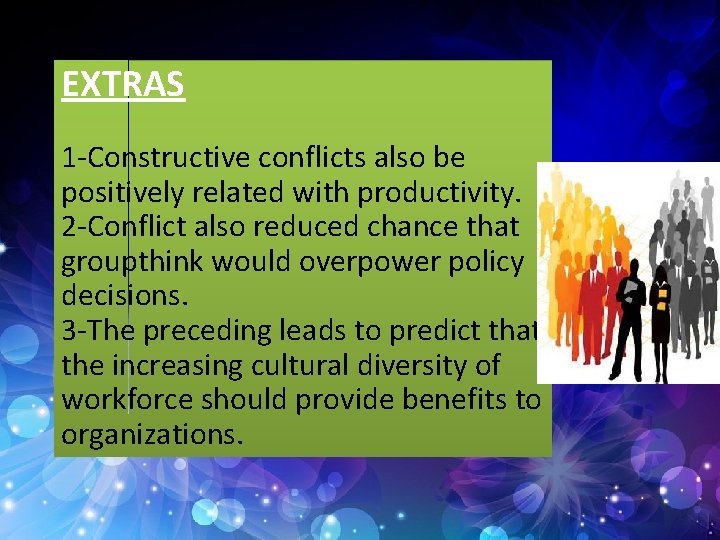 EXTRAS

1-Constructive conflicts also be positively related with productivity.
2-Conflict also reduced chance that groupthink would overpower policy decisions.
3-The preceding leads to predict that the increasing cultural diversity of workforce should provide benefits to organizations.